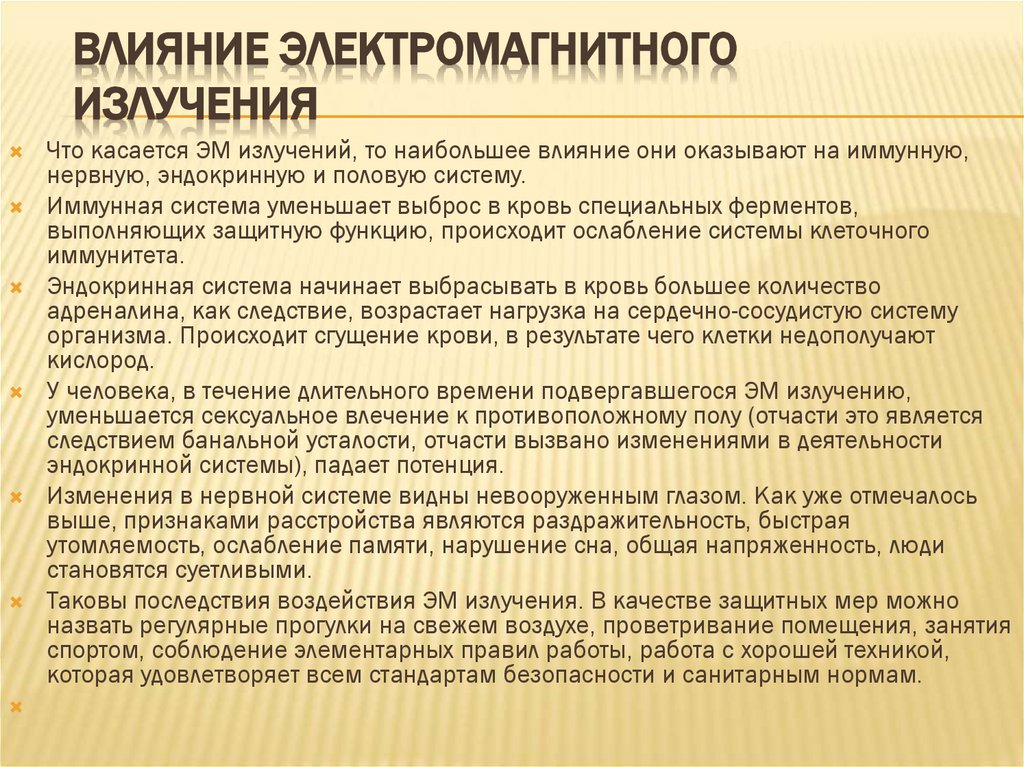 ВЛИЯНИЕ ЭЛЕКТРОМАГНИТНОГО ИЗЛУЧЕНИЯ

Что касается ЭМ излучений, то наибольшее влияние они оказывают на иммунную, нервную, эндокринную и половую систему.

Иммунная система уменьшает выброс в кровь специальных ферментов, выполняющих защитную функцию, происходит ослабление системы клеточного иммунитета.

Эндокринная система начинает выбрасывать в кровь большее количество адреналина, как следствие, возрастает нагрузка на сердечно-сосудистую систему организма. Происходит сгущение крови, в результате чего клетки недополучают кислород.

У человека, в течение длительного времени подвергавшегося ЭМ излучению, уменьшается сексуальное влечение к противоположному полу (отчасти это является следствием банальной усталости, отчасти вызвано изменениями в деятельности эндокринной системы), падает потенция.

Изменения в нервной системе видны невооруженным глазом. Как уже отмечалось выше, признаками расстройства являются раздражительность, быстрая утомляемость, ослабление памяти, нарушение сна, общая напряженность, люди становятся суетливыми.

Таковы последствия воздействия ЭМ излучения. В качестве защитных мер можно назвать регулярные прогулки на свежем воздухе, проветривание помещения, занятия спортом, соблюдение элементарных правил работы, работа с хорошей техникой, которая удовлетворяет всем стандартам безопасности и санитарным нормам.